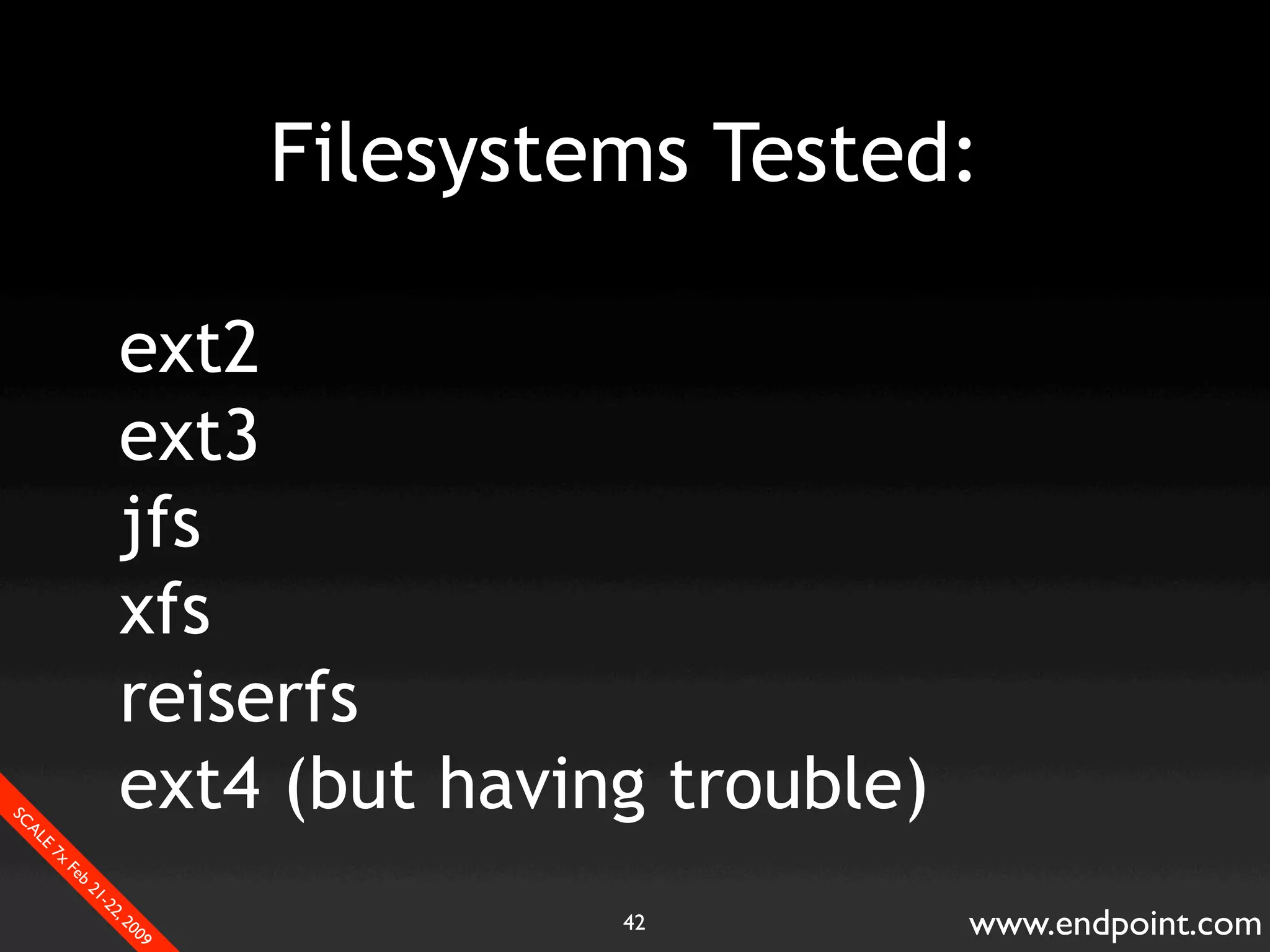 Filesystems Tested:

ext2
ext3
jfs
xfs
reiserfs
ext4 (but having trouble)

SCALE 7x Feb 21-22, 2009

42

www.endpoint.com